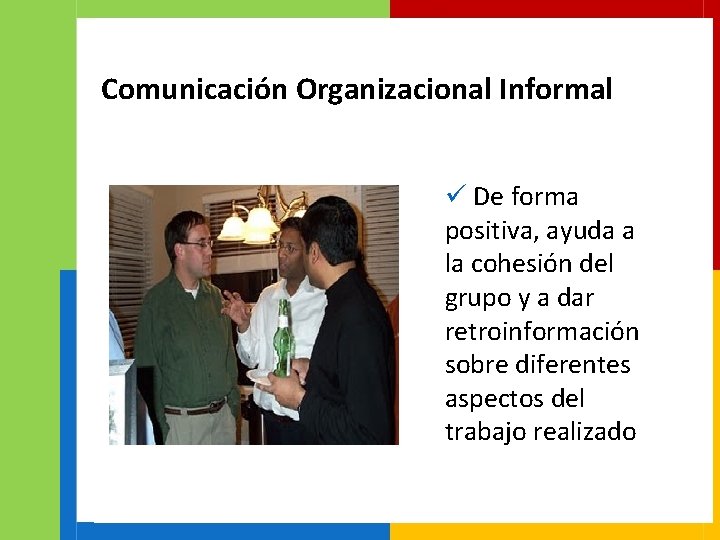 Comunicación Organizacional Informal

✓ De forma positiva, ayuda a la cohesión del grupo y a dar retroinformación sobre diferentes aspectos del trabajo realizado